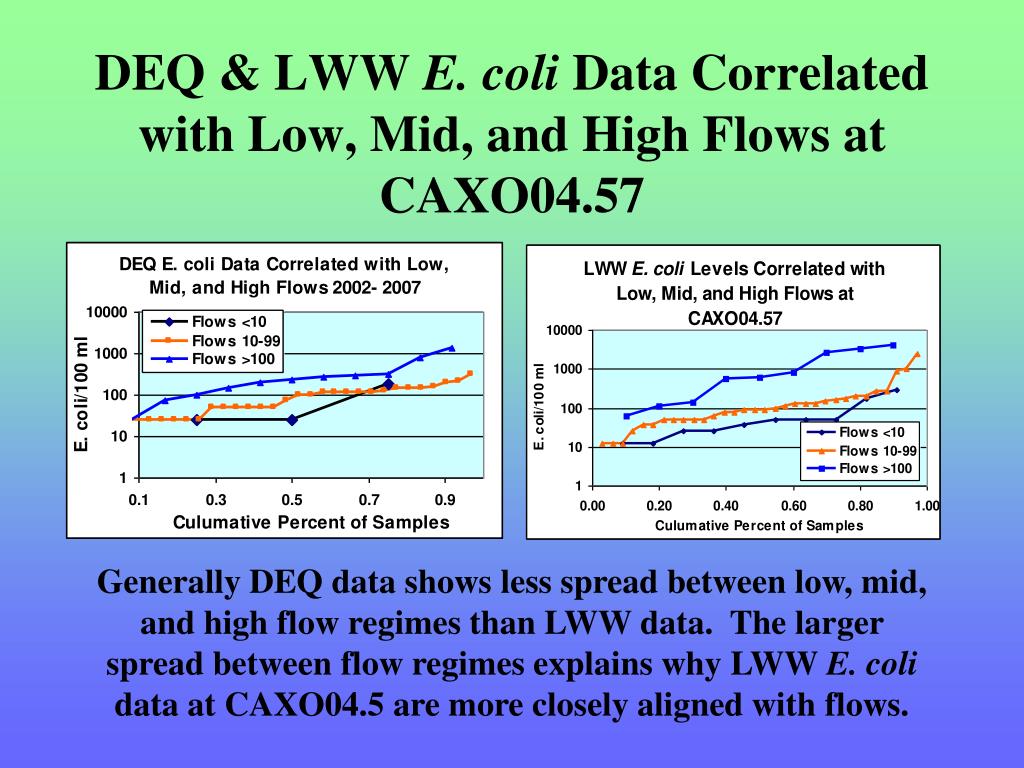 DEQ & LWW E. coli Data Correlated with Low, Mid, and High Flows at CAXO04.57

DEQ E. coli Data Correlated with Low, Mid, and High Flows 2002- 2007

E. coli/100 ml

10000
1000
100
10
1

Flows <10
Flows 10-99
Flows >100

0.1
0.3
0.5
0.7
0.9

Culumative Percent of Samples

LWW E. coli Levels Correlated with Low, Mid, and High Flows at CAXO04.57

E. coli/100 ml

10000
1000
100
10
1

Flows <10
Flows 10-99
Flows >100

0.00
0.20
0.40
0.60
0.80
1.00

Culumative Percent of Samples

Generally DEQ data shows less spread between low, mid, and high flow regimes than LWW data. The larger spread between flow regimes explains why LWW E. coli data at CAXO04.5 are more closely aligned with flows.